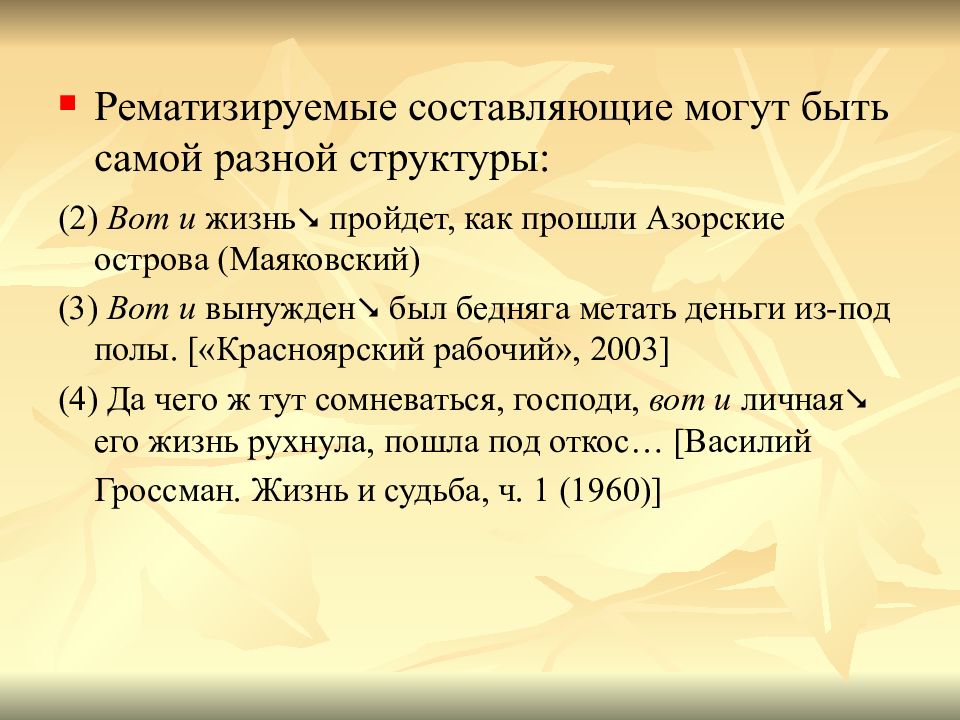 Рематизируемые составляющие могут быть самой разной структуры:

(2) Вот и жизнь↘ пройдет, как прошли Азорские острова (Маяковский)

(3) Вот и вынужден↘ был бедняга метать деньги из-под полы. [«Красноярский рабочий», 2003]

(4) Да чего ж тут сомневаться, господи, вот и личная↘ его жизнь рухнула, пошла под откос… [Василий Гроссман. Жизнь и судьба, ч. 1 (1960)]